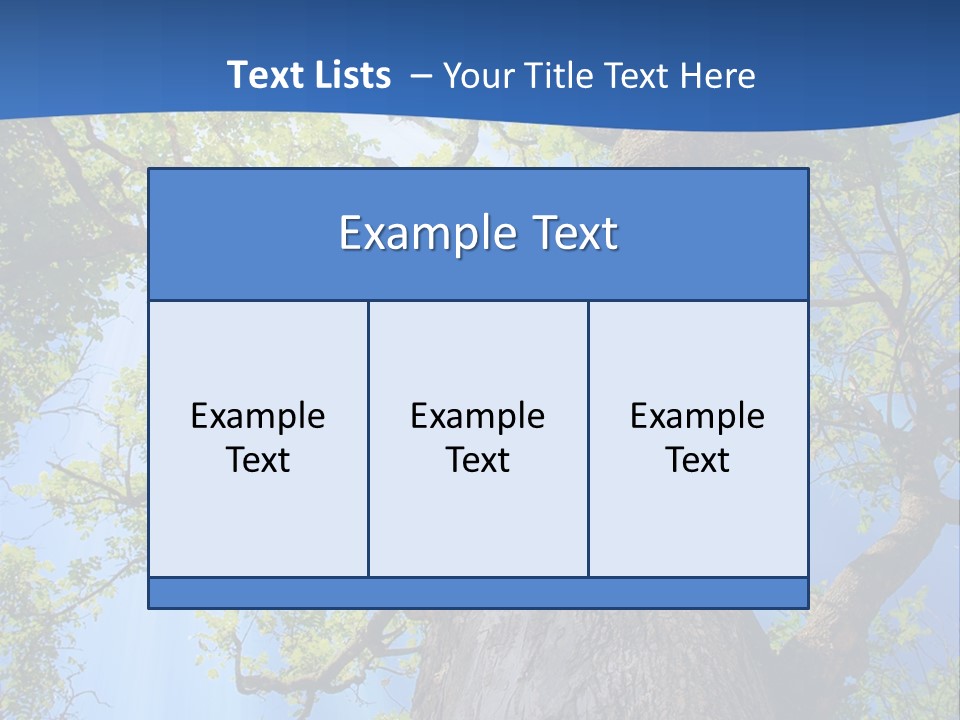 Text Lists – Your Title Text Here

Example Text

Example Text

Example Text

Example Text